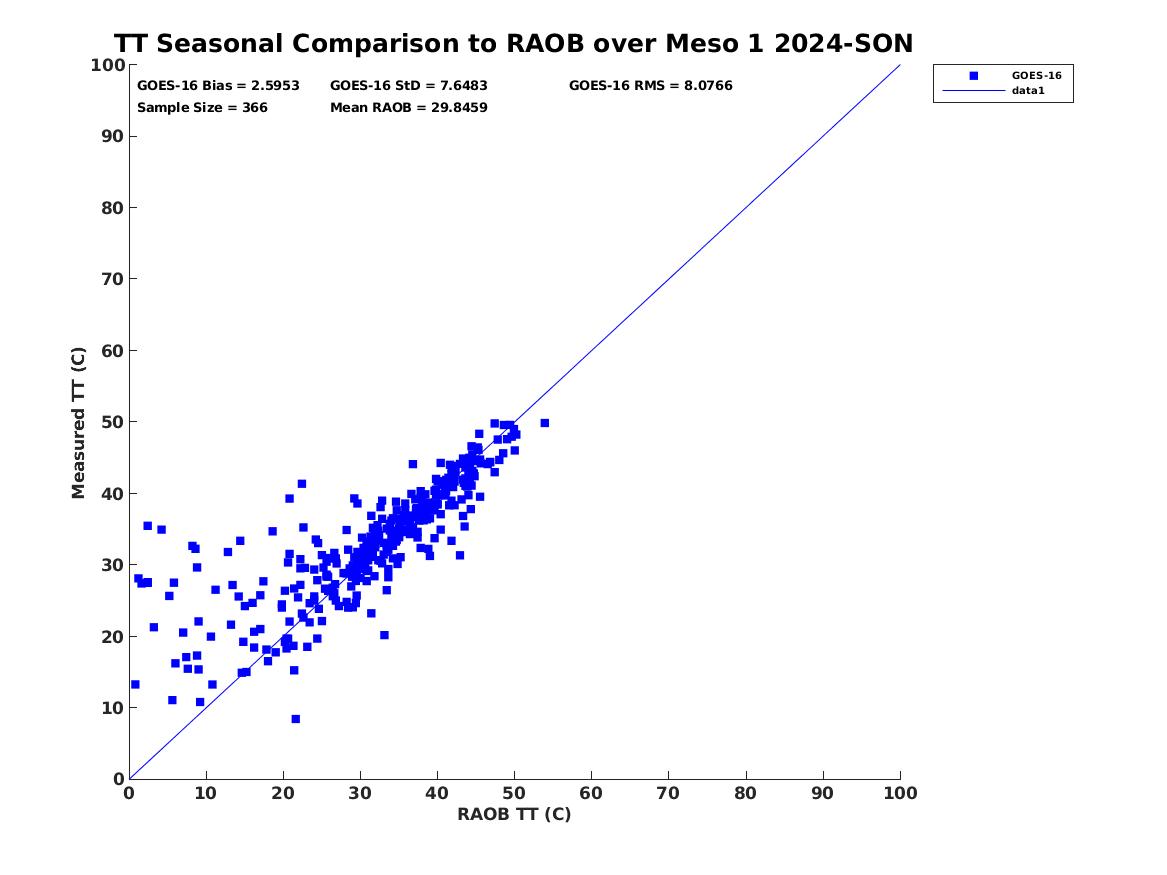 TT Seasonal Comparison to RAOB over Meso 1 2024-SON

GOES-16 Bias = 2.5953
GOES-16 StD = 7.6483
GOES-16 RMS = 8.0766
Sample Size = 366
Mean RAOB = 29.8459

GOES-16
data1

Measured TT (C)

100
90
80
70
60
50
40
30
20
10
0

0 10 20 30 40 50 60 70 80 90 100

RAOB TT (C)